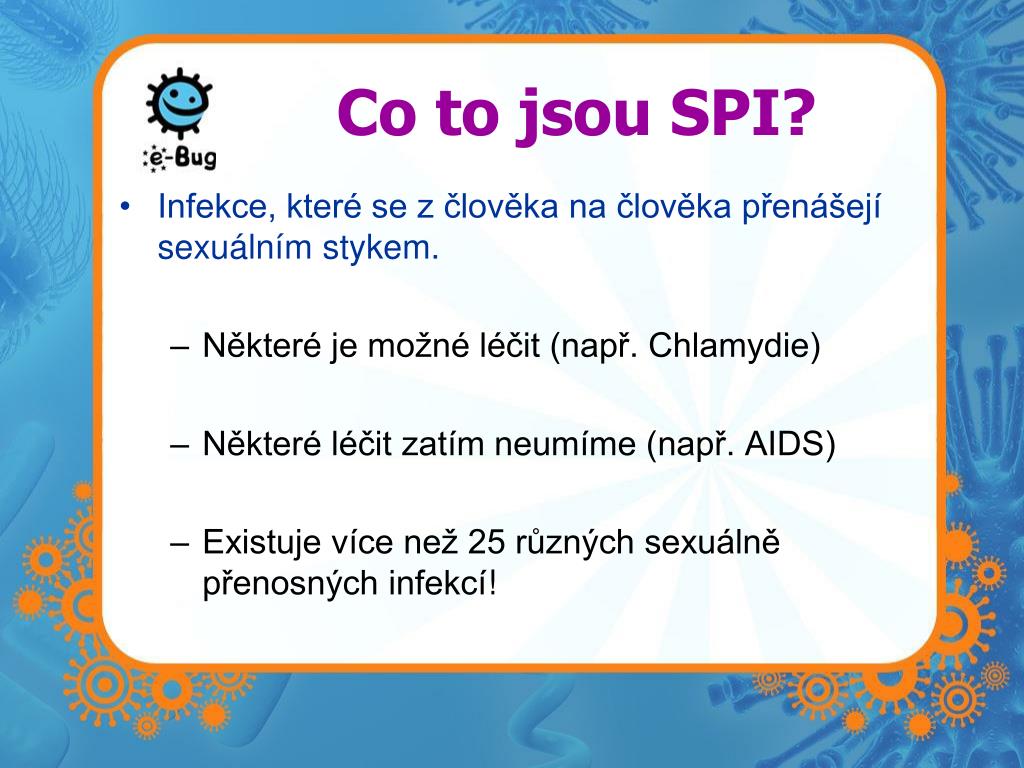 e-Bug

Co to jsou SPI?

• Infekce, které se z člověka na člověka přenášejí sexuálním stykem.

– Některé je možné léčit (např. Chlamydie)

– Některé léčit zatím neumíme (např. AIDS)

– Existuje více než 25 různých sexuálně přenosných infekcí!